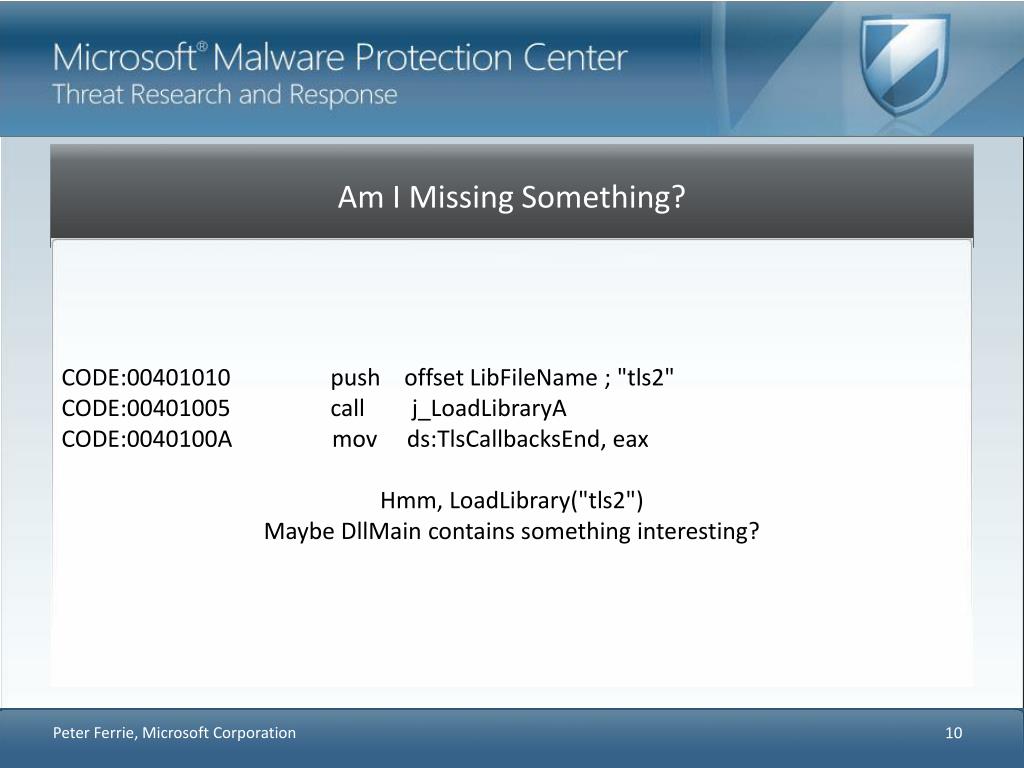 Microsoft® Malware Protection Center
Threat Research and Response

Am I Missing Something?

CODE:00401010 push offset LibFileName ; "tls2"
CODE:00401005 call j_LoadLibraryA
CODE:0040100A mov ds:TlsCallbacksEnd, eax

Hmm, LoadLibrary("tls2")
Maybe DllMain contains something interesting?

Peter Ferrie, Microsoft Corporation

10